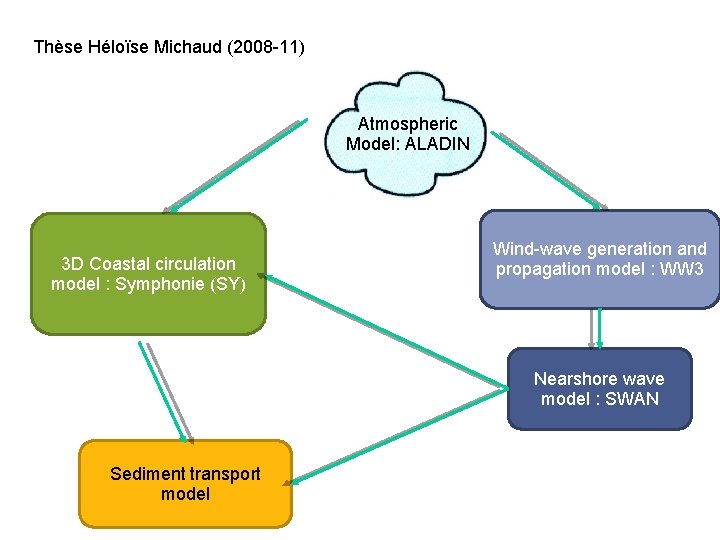 Thèse Héloïse Michaud (2008-11)

Atmospheric Model: ALADIN

3D Coastal circulation model : Symphonie (SY)

Wind-wave generation and propagation model : WW3

Nearshore wave model : SWAN

Sediment transport model